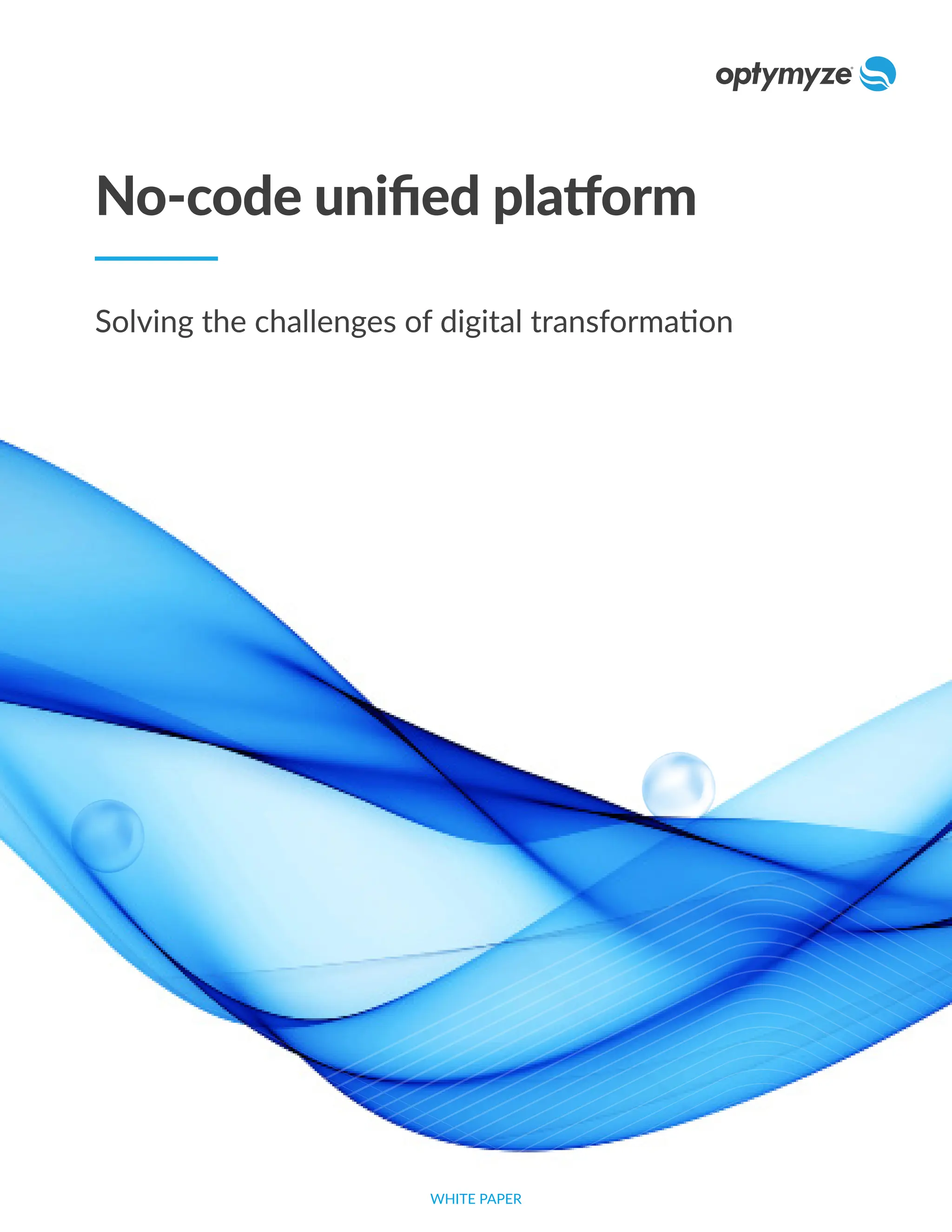 optymyze

No-code unified platform

Solving the challenges of digital transformation

WHITE PAPER